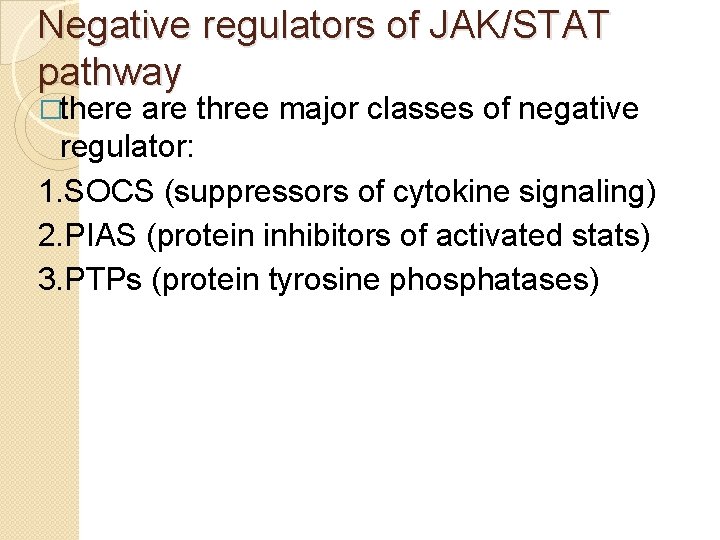 Negative regulators of JAK/STAT pathway

□there are three major classes of negative regulator:

1.SOCS (suppressors of cytokine signaling)

2.PIAS (protein inhibitors of activated stats)

3.PTPs (protein tyrosine phosphatases)